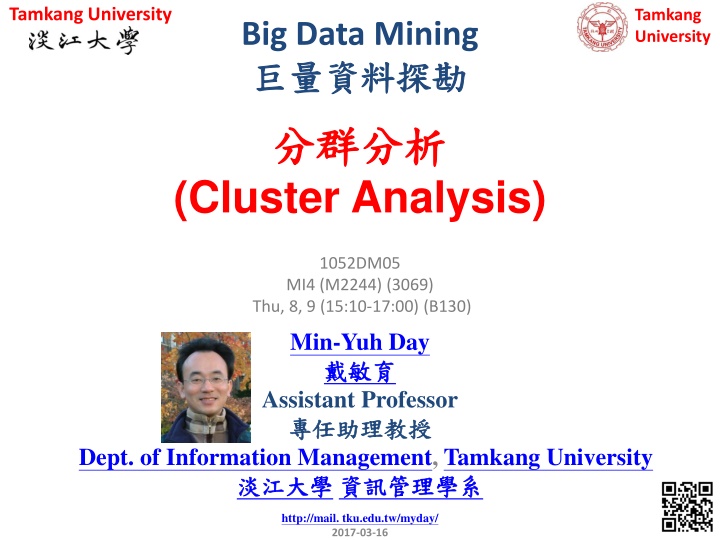 Tamkang University
淡江大學

Big Data Mining
巨量資料探勘

Tamkang University

分群分析
(Cluster Analysis)

1052DM05
MI4 (M2244) (3069)
Thu, 8, 9 (15:10-17:00) (B130)

Min-Yuh Day
戴敏育
Assistant Professor
專任助理教授
Dept. of Information Management, Tamkang University
淡江大學 資訊管理學系

http://mail. tku.edu.tw/myday/
2017-03-16